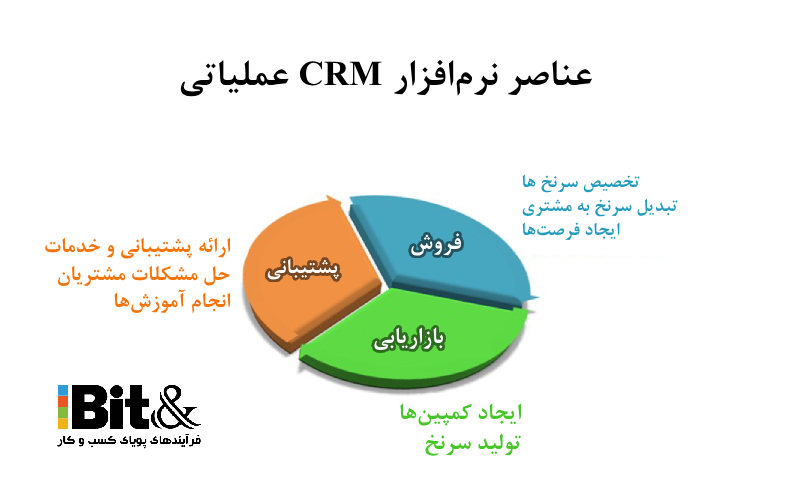 عناصر نرم‌افزار CRM عملیاتی

تخصیص سرنخ ها
تبدیل سرنخ به مشتری
ایجاد فرصت‌ها

فروش

ارائه پشتیبانی و خدمات
حل مشکلات مشتریان
انجام آموزش‌ها

پشتیبانی

بازاریابی

ایجاد کمپین‌ها
تولید سرنخ

Bit&
فرآیندهای پویای کسب و کار